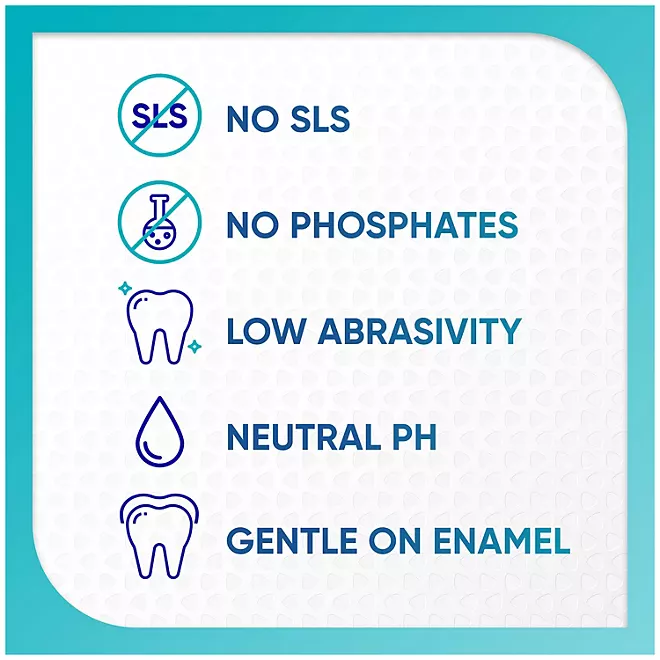 SLS

NO SLS

NO PHOSPHATES

LOW ABRASIVITY

NEUTRAL PH

GENTLE ON ENAMEL